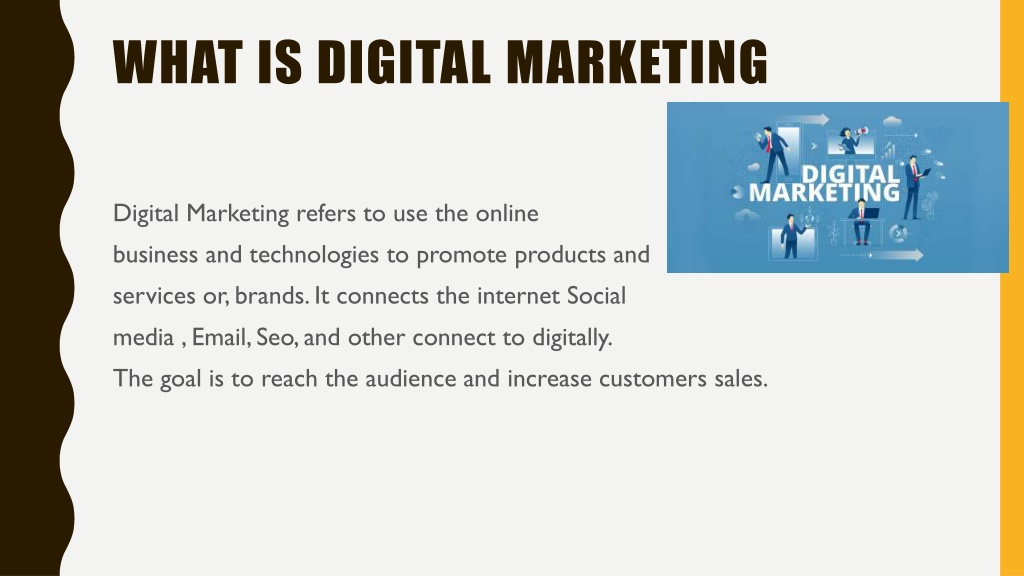 WHAT IS DIGITAL MARKETING

DIGITAL MARKETING

Digital Marketing refers to use the online business and technologies to promote products and services or, brands. It connects the internet Social media , Email, Seo, and other connect to digitally. The goal is to reach the audience and increase customers sales.